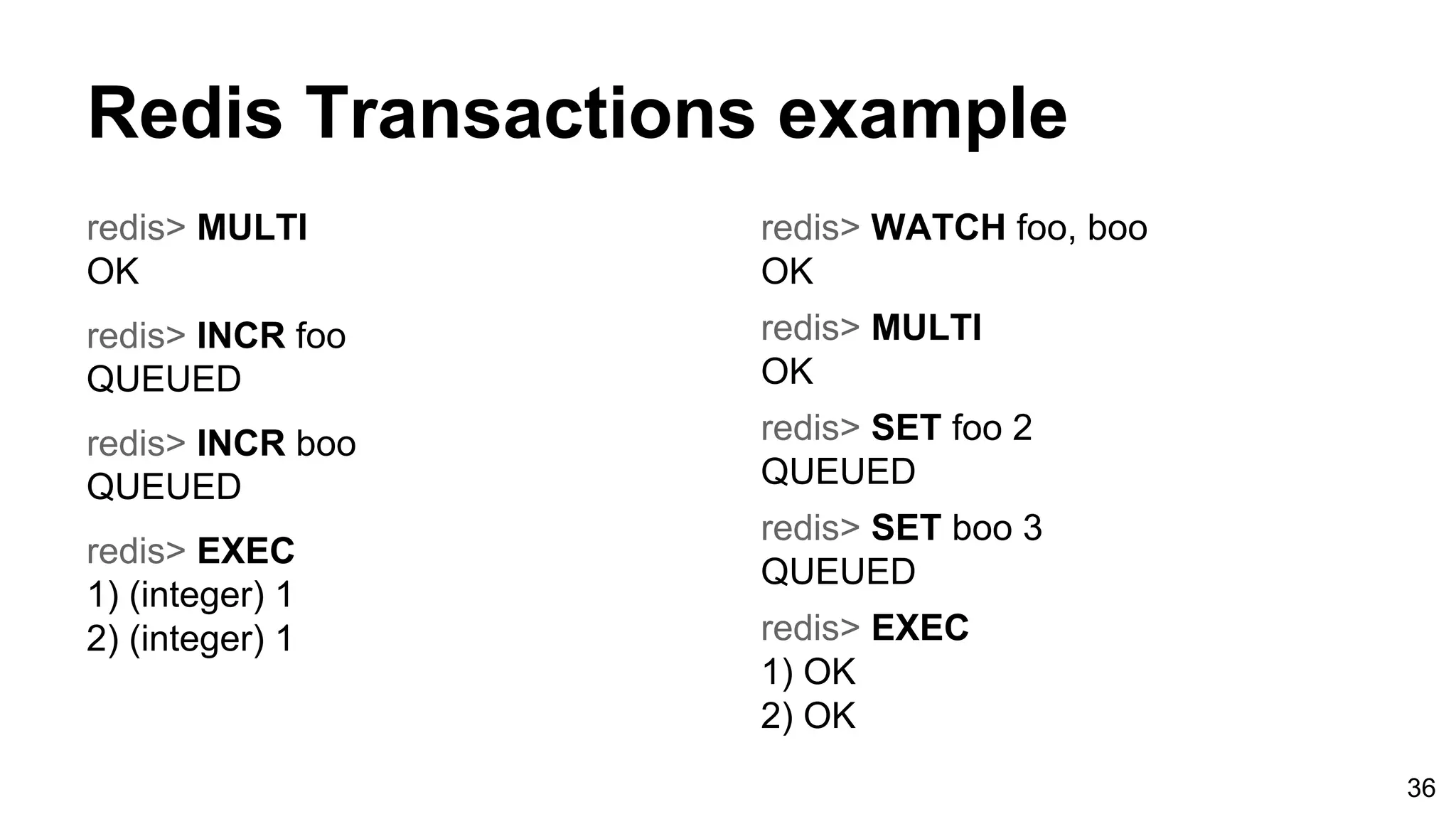 Redis Transactions example

redis> MULTI
OK

redis> INCR foo
QUEUED

redis> INCR boo
QUEUED

redis> EXEC
1) (integer) 1
2) (integer) 1

redis> WATCH foo, boo
OK

redis> MULTI
OK

redis> SET foo 2
QUEUED

redis> SET boo 3
QUEUED

redis> EXEC
1) OK
2) OK

36